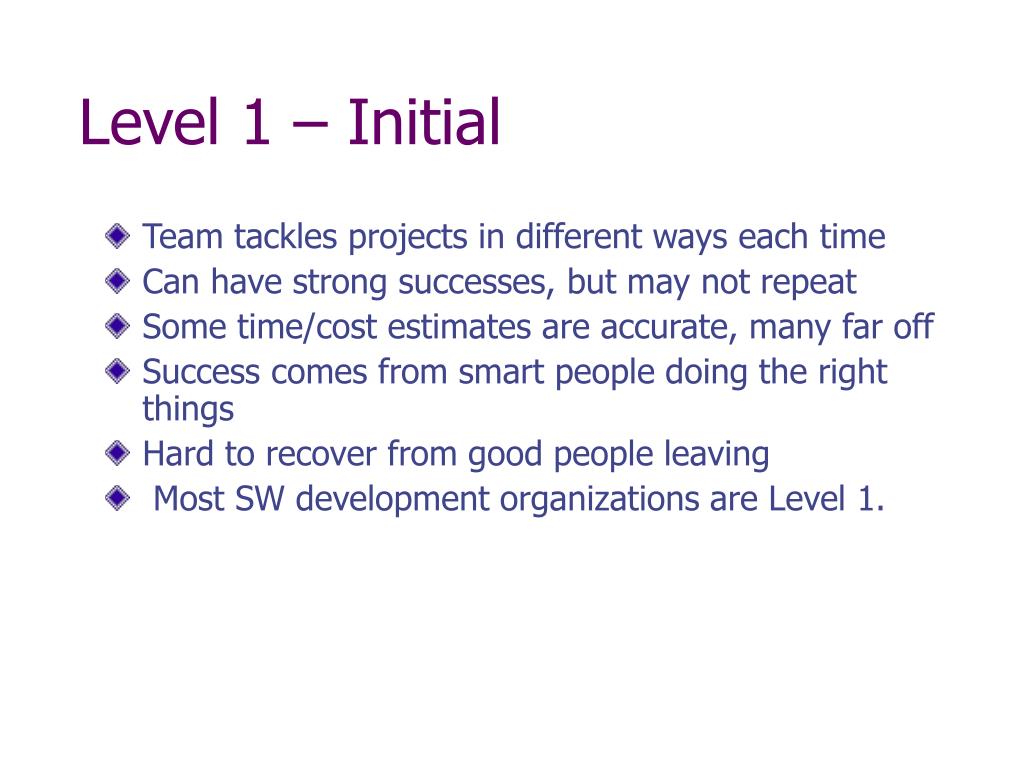 Level 1 – Initial

Team tackles projects in different ways each time
Can have strong successes, but may not repeat
Some time/cost estimates are accurate, many far off
Success comes from smart people doing the right things
Hard to recover from good people leaving
Most SW development organizations are Level 1.